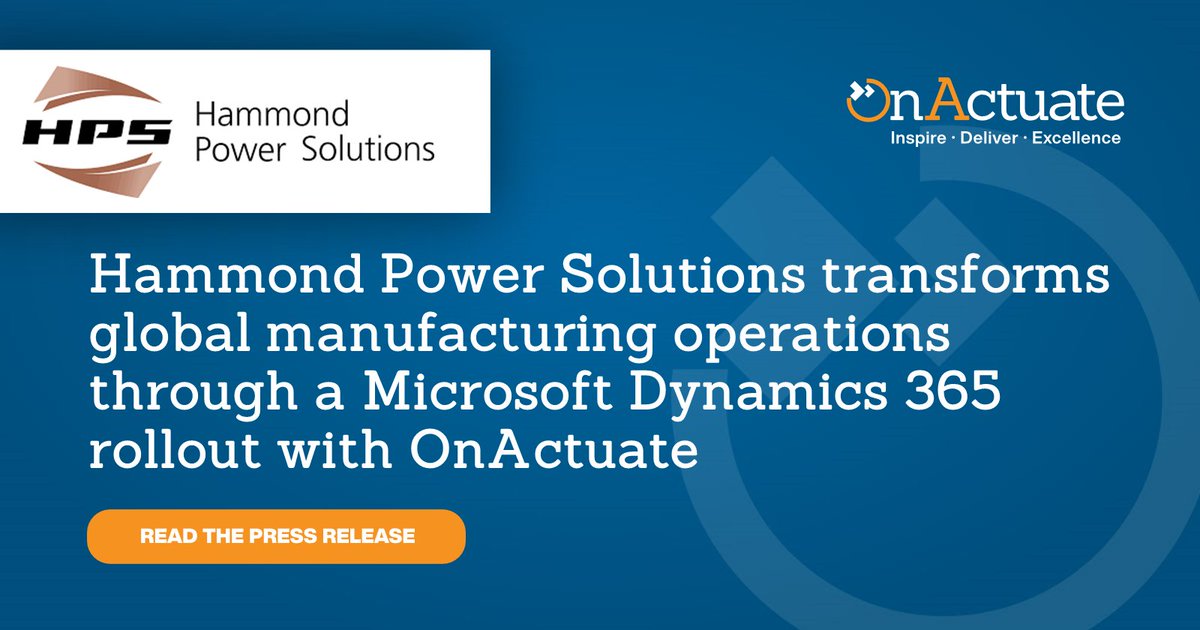 HPS Hammond Power Solutions

OnActuate
Inspire · Deliver · Excellence

Hammond Power Solutions transforms global manufacturing operations through a Microsoft Dynamics 365 rollout with OnActuate

READ THE PRESS RELEASE